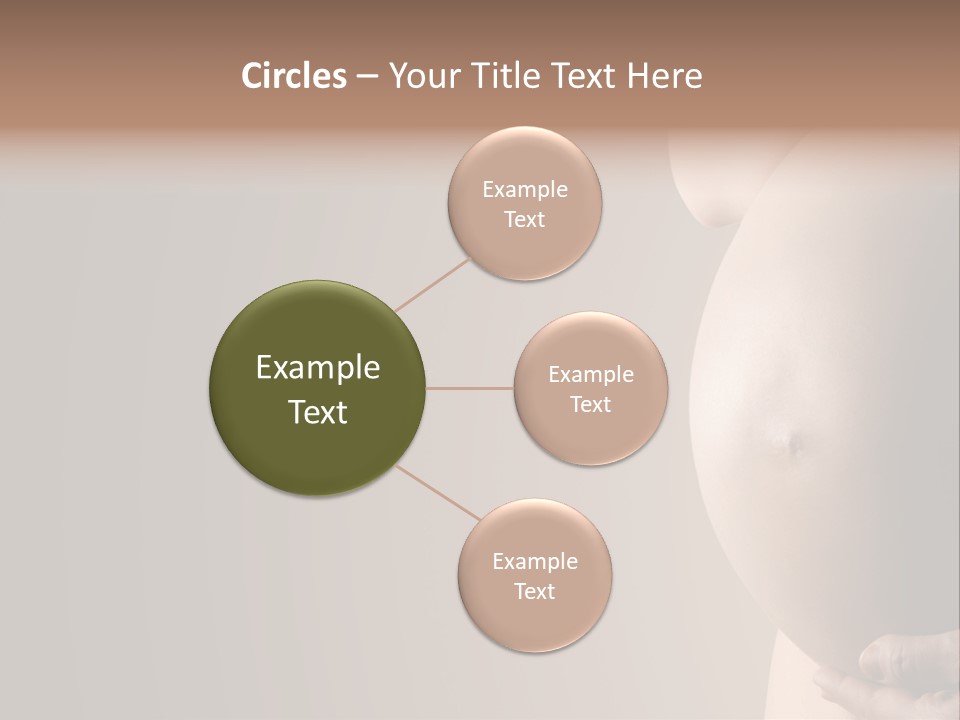 Circles – Your Title Text Here

Example Text

Example Text

Example Text

Example Text